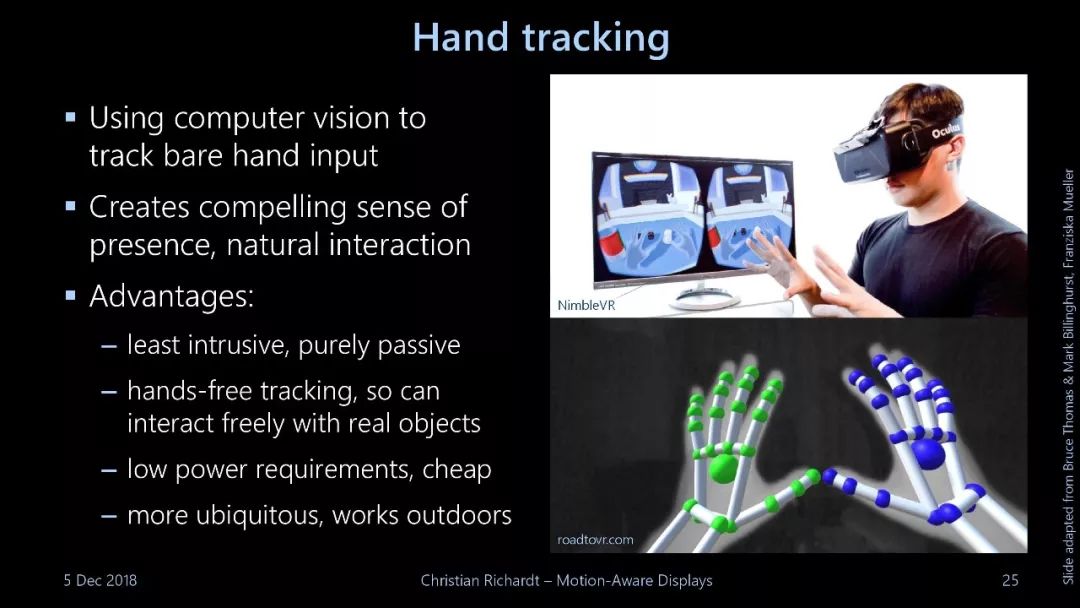 Hand tracking

▪ Using computer vision to track bare hand input

▪ Creates compelling sense of presence, natural interaction

▪ Advantages:

– least intrusive, purely passive

– hands-free tracking, so can interact freely with real objects

– low power requirements, cheap

– more ubiquitous, works outdoors

Oculus

NimbleVR

roadtovr.com

Slide adapted from Bruce Thomas & Mark Billinghurst, Franziska Mueller

5 Dec 2018

Christian Richardt – Motion-Aware Displays

25